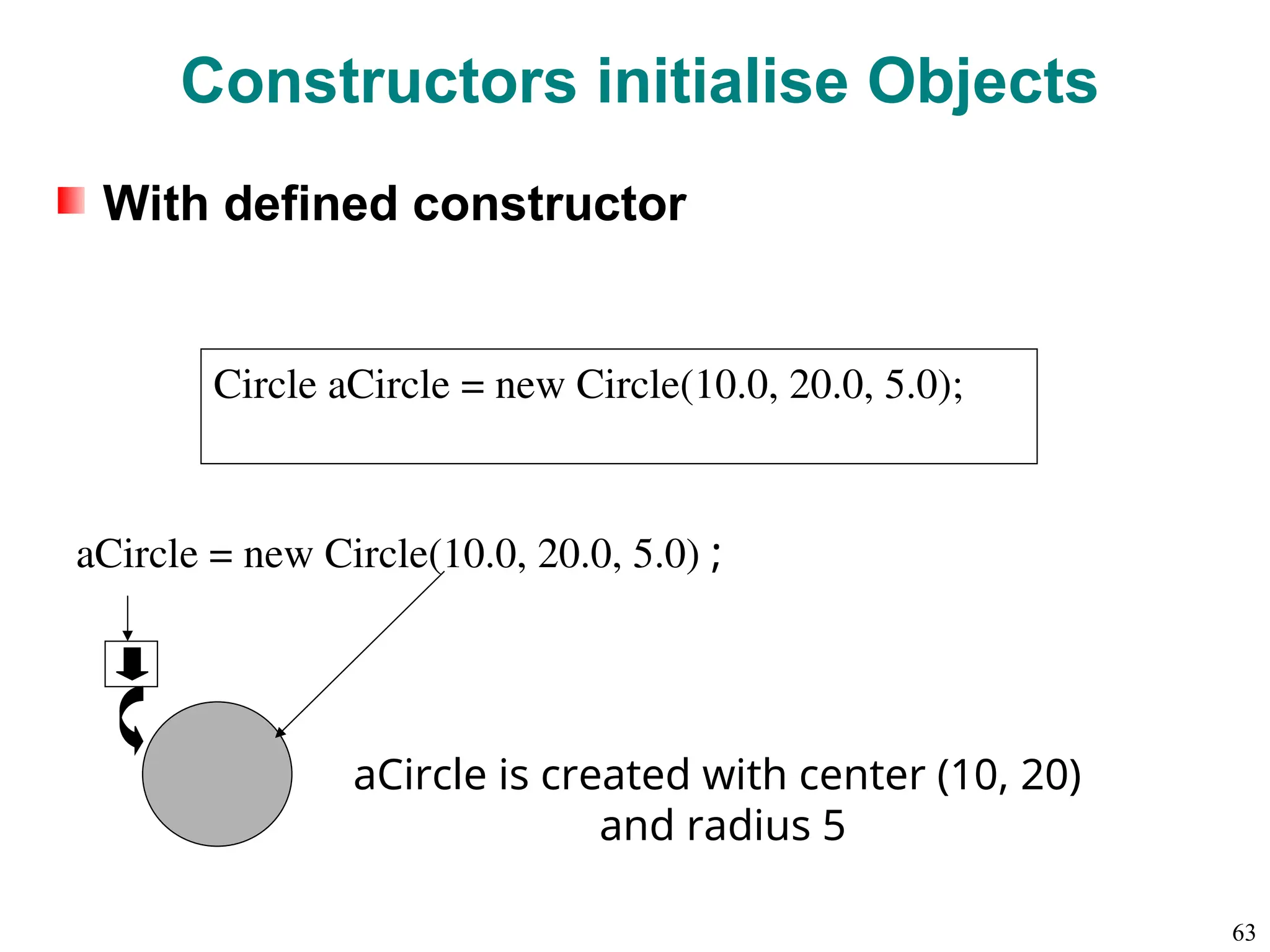 Constructors initialise Objects

With defined constructor

Circle aCircle = new Circle(10.0, 20.0, 5.0);

aCircle = new Circle(10.0, 20.0, 5.0) ;

aCircle is created with center (10, 20) and radius 5

63